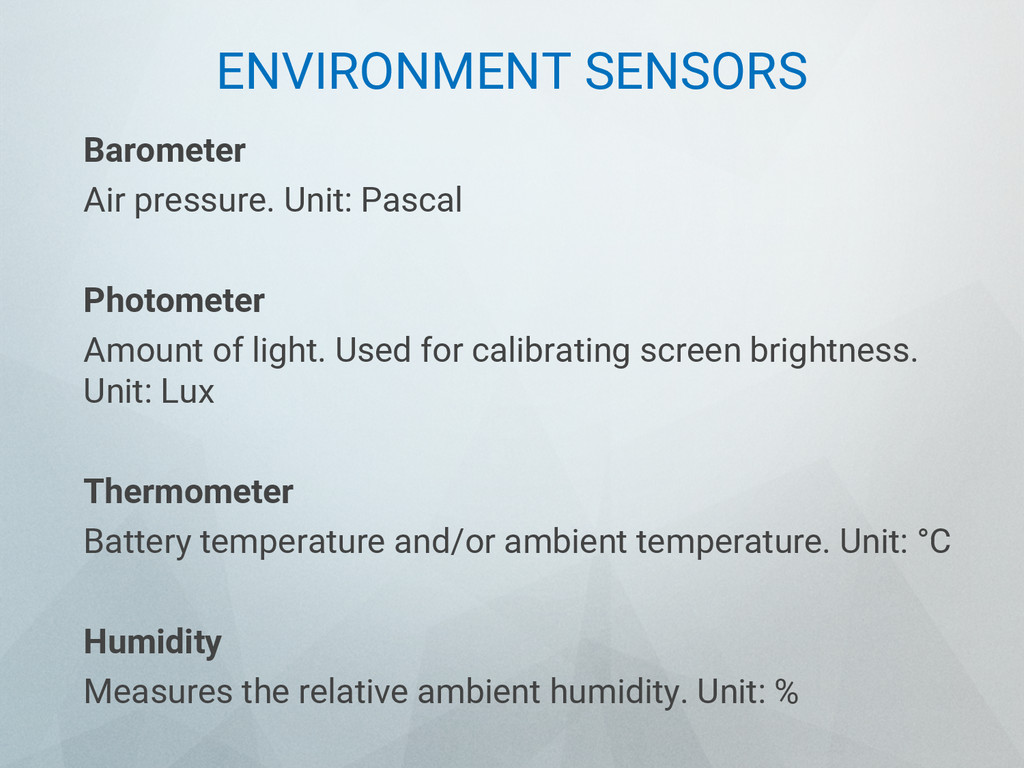 ENVIRONMENT SENSORS

Barometer

Air pressure. Unit: Pascal

Photometer

Amount of light. Used for calibrating screen brightness. Unit: Lux

Thermometer

Battery temperature and/or ambient temperature. Unit: °C

Humidity

Measures the relative ambient humidity. Unit: %